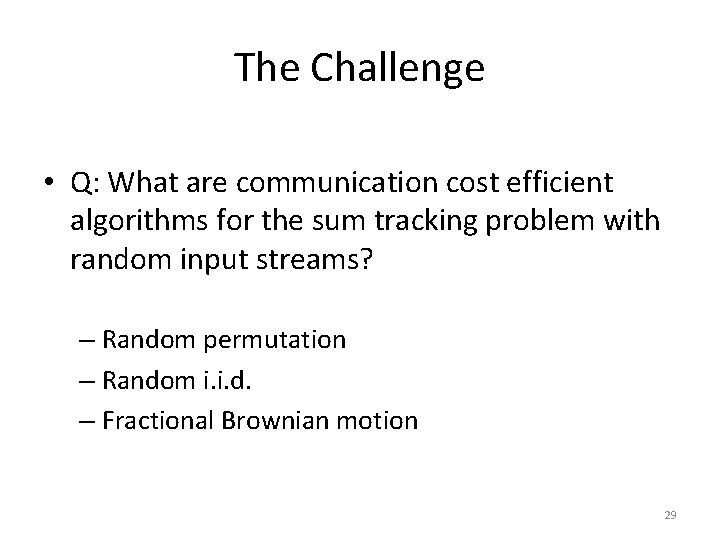 The Challenge

• Q: What are communication cost efficient algorithms for the sum tracking problem with random input streams?

– Random permutation
– Random i.i.d.
– Fractional Brownian motion

29